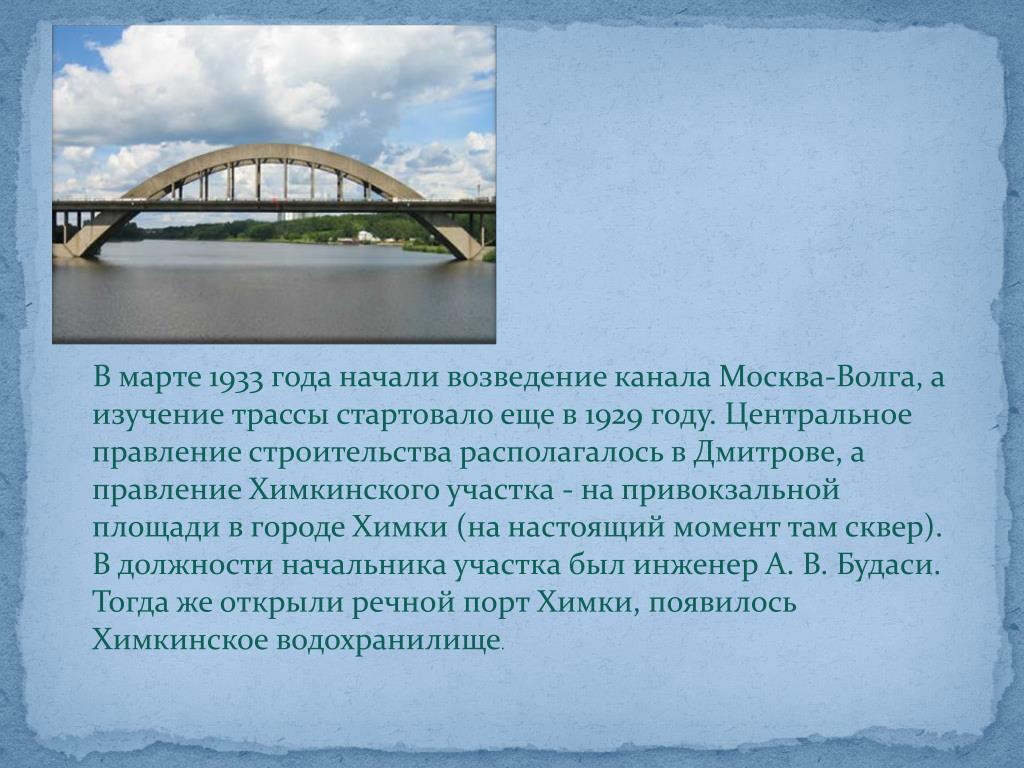 В марте 1933 года начали возведение канала Москва-Волга, а изучение трассы стартовало еще в 1929 году. Центральное правление строительства располагалось в Дмитрове, а правление Химкинского участка - на привокзальной площади в городе Химки (на настоящий момент там сквер). В должности начальника участка был инженер А. В. Будаси. Тогда же открыли речной порт Химки, появилось Химкинское водохранилище.